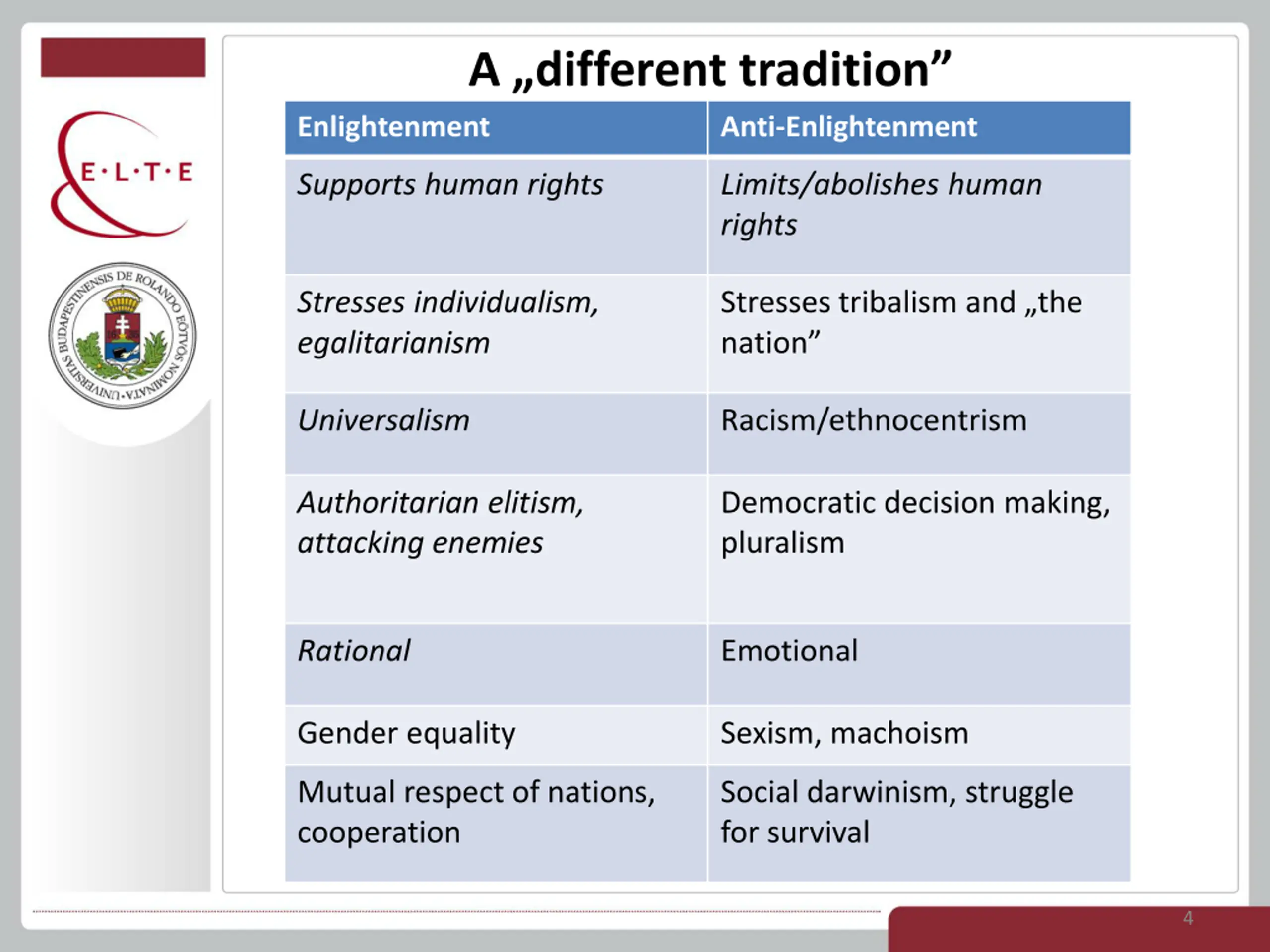 E·L·T·E

UNIVERSITAS BUDAPESTINENSIS DE ROLANDO EÖTVÖS NOMINATA

A „different tradition”

| Enlightenment | Anti-Enlightenment |
|---|---|
| Supports human rights | Limits/abolishes human rights |
| Stresses individualism, egalitarianism | Stresses tribalism and „the nation” |
| Universalism | Racism/ethnocentrism |
| Authoritarian elitism, attacking enemies | Democratic decision making, pluralism |
| Rational | Emotional |
| Gender equality | Sexism, machoism |
| Mutual respect of nations, cooperation | Social darwinism, struggle for survival |

4